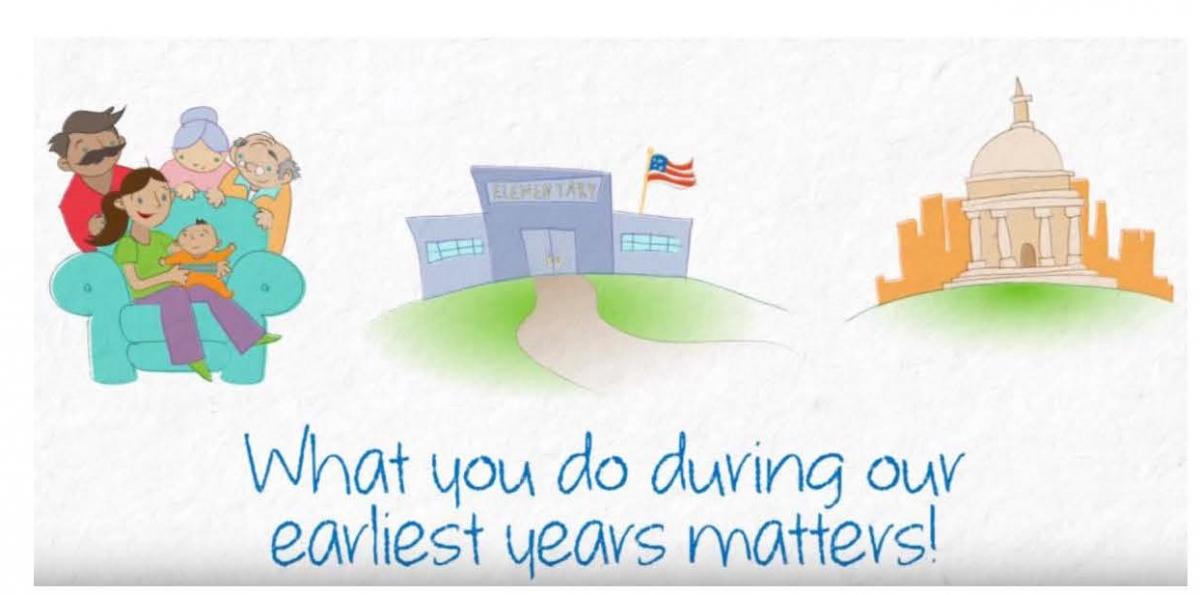 ELEMENTARY

What you do during our earliest years matters!